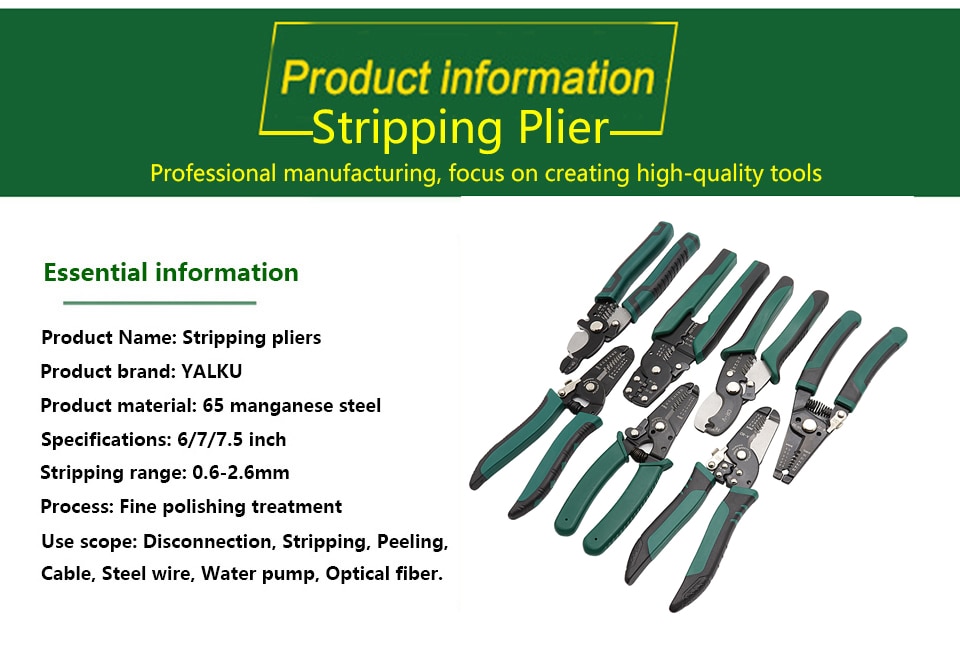 Product information
Stripping Plier
Professional manufacturing, focus on creating high-quality tools

Essential information

Product Name: Stripping pliers
Product brand: YALKU
Product material: 65 manganese steel
Specifications: 6/7/7.5 inch
Stripping range: 0.6-2.6mm
Process: Fine polishing treatment
Use scope: Disconnection, Stripping, Peeling, Cable, Steel wire, Water pump, Optical fiber.